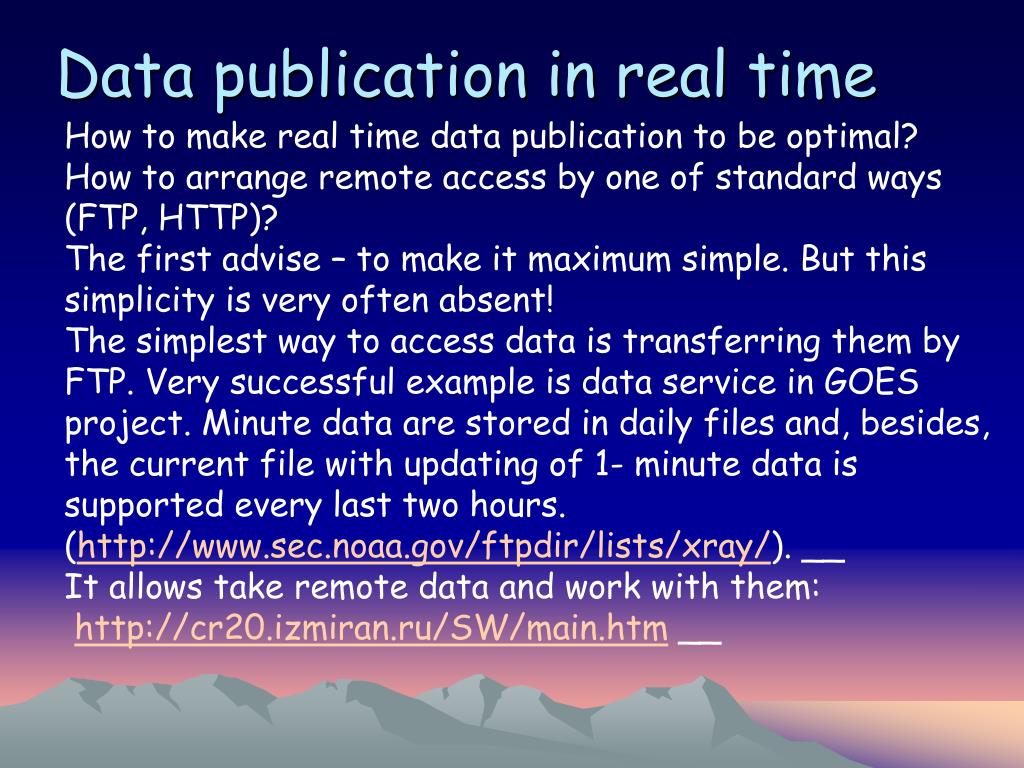 Data publication in real time

How to make real time data publication to be optimal? How to arrange remote access by one of standard ways (FTP, HTTP)?
The first advise – to make it maximum simple. But this simplicity is very often absent!
The simplest way to access data is transferring them by FTP. Very successful example is data service in GOES project. Minute data are stored in daily files and, besides, the current file with updating of 1- minute data is supported every last two hours.
(http://www.sec.noaa.gov/ftpdir/lists/xray/). __
It allows take remote data and work with them:
http://cr20.izmiran.ru/SW/main.htm __